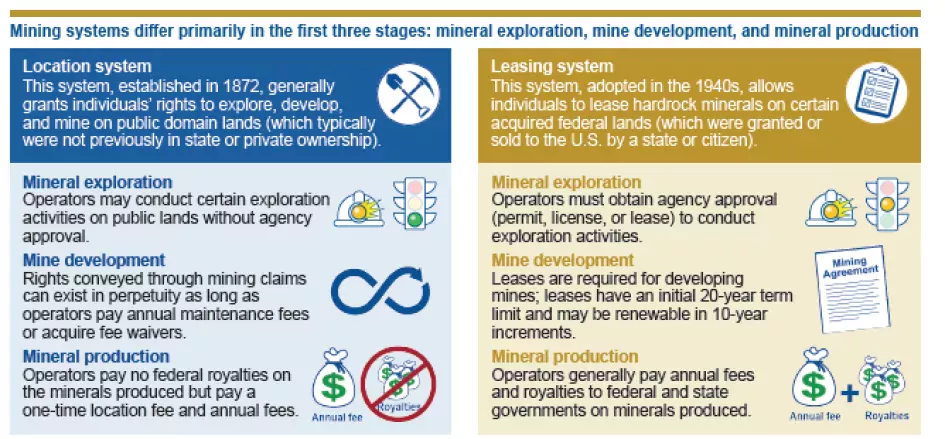 Mining systems differ primarily in the first three stages: mineral exploration, mine development, and mineral production

Location system
This system, established in 1872, generally grants individuals' rights to explore, develop, and mine on public domain lands (which typically were not previously in state or private ownership).

Mineral exploration
Operators may conduct certain exploration activities on public lands without agency approval.

Mine development
Rights conveyed through mining claims can exist in perpetuity as long as operators pay annual maintenance fees or acquire fee waivers.

Mineral production
Operators pay no federal royalties on the minerals produced but pay a one-time location fee and annual fees.

Annual fee

Royalties

Leasing system
This system, adopted in the 1940s, allows individuals to lease hardrock minerals on certain acquired federal lands (which were granted or sold to the U.S. by a state or citizen).

Mineral exploration
Operators must obtain agency approval (permit, license, or lease) to conduct exploration activities.

Mine development
Leases are required for developing mines; leases have an initial 20-year term limit and may be renewable in 10-year increments.

Mining Agreement

Mineral production
Operators generally pay annual fees and royalties to federal and state governments on minerals produced.

Annual fee

Royalties